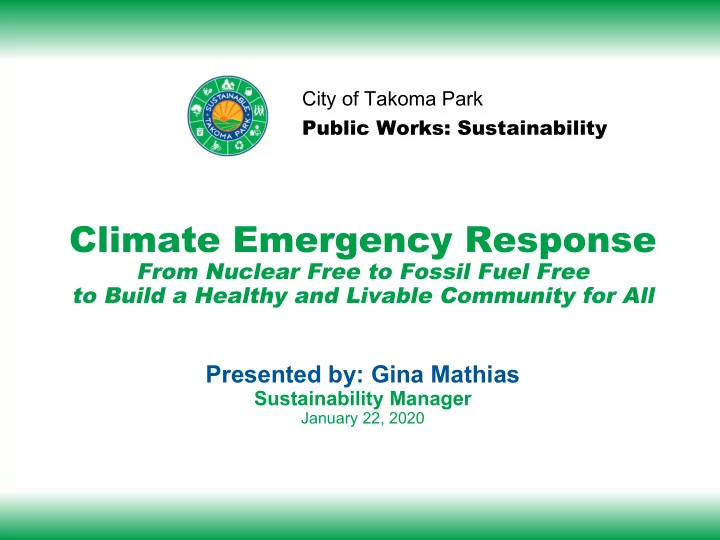 SUSTAINABLE TAKOMA PARK

City of Takoma Park
Public Works: Sustainability

Climate Emergency Response
From Nuclear Free to Fossil Fuel Free to Build a Healthy and Livable Community for All

Presented by: Gina Mathias
Sustainability Manager
January 22, 2020